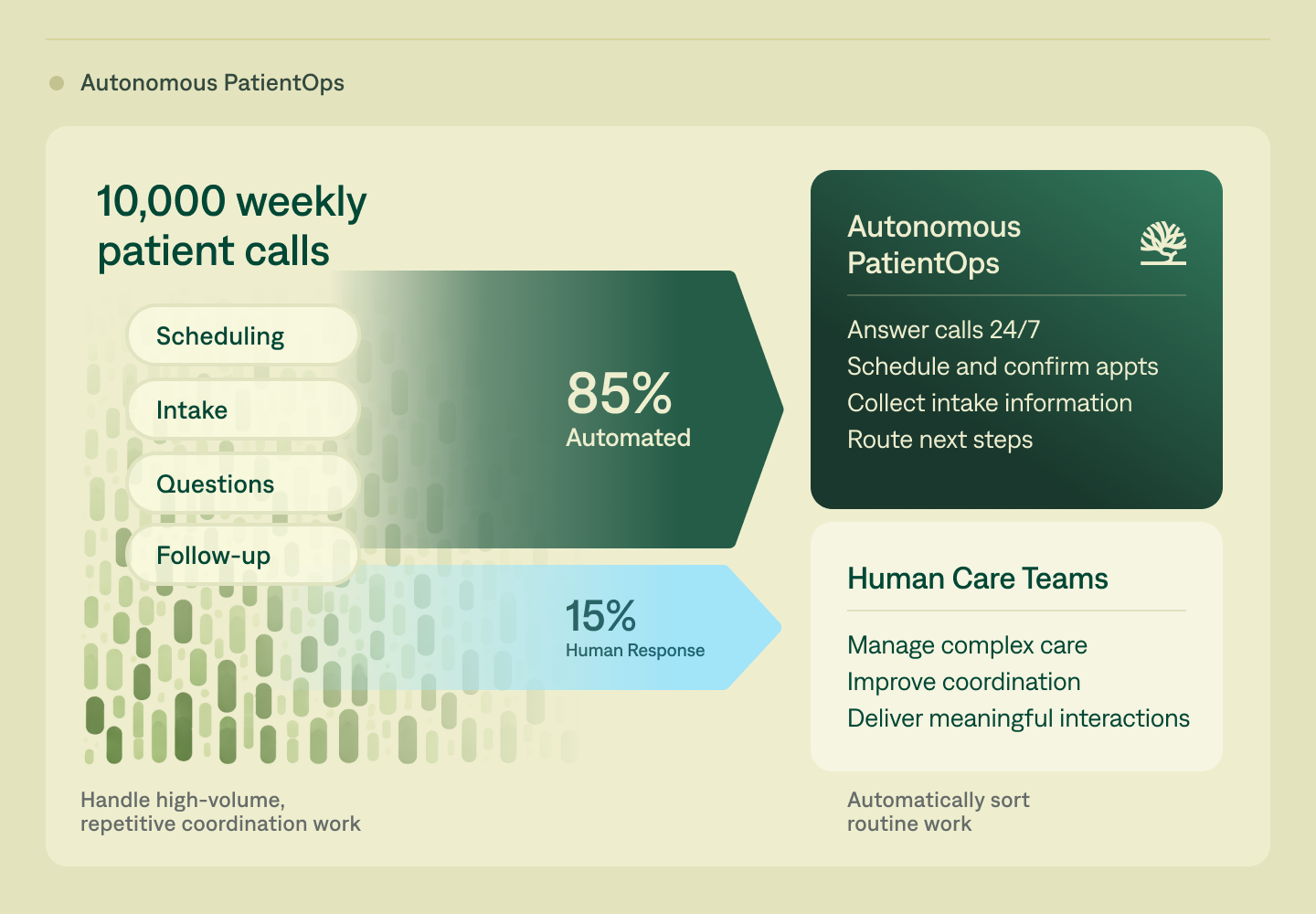 Autonomous PatientOps

10,000 weekly patient calls

Scheduling

Intake

Questions

Follow-up

85%
Automated

15%
Human Response

Autonomous PatientOps

Answer calls 24/7
Schedule and confirm appts
Collect intake information
Route next steps

Human Care Teams

Manage complex care
Improve coordination
Deliver meaningful interactions

Handle high-volume, repetitive coordination work

Automatically sort routine work